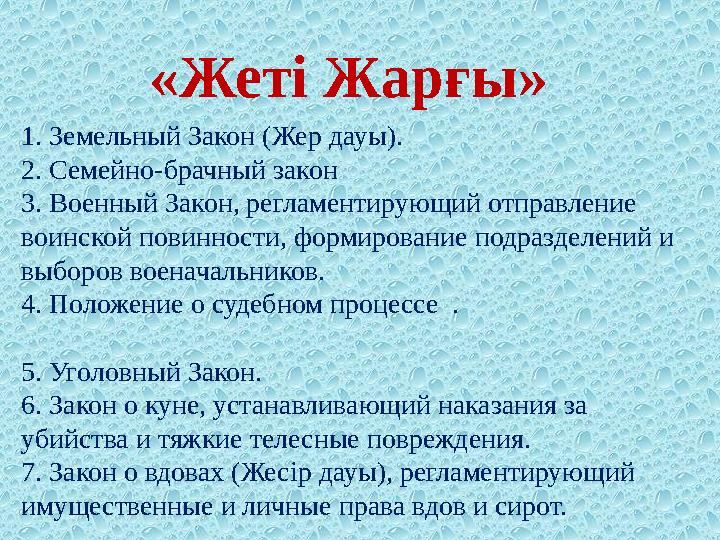 «Жеті Жарғы»

1. Земельный Закон (Жер дауы).
2. Семейно-брачный закон
3. Военный Закон, регламентирующий отправление воинской повинности, формирование подразделений и выборов военачальников.
4. Положение о судебном процессе .

5. Уголовный Закон.
6. Закон о куне, устанавливающий наказания за убийства и тяжкие телесные повреждения.
7. Закон о вдовах (Жесір дауы), регламентирующий имущественные и личные права вдов и сирот.